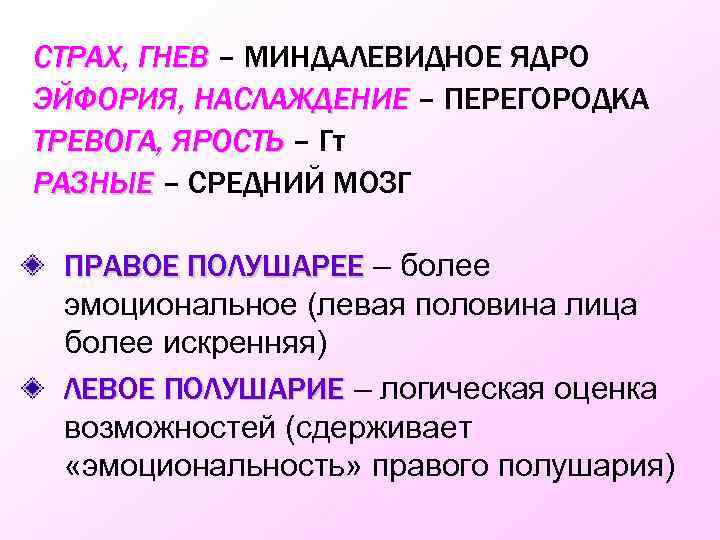 СТРАХ, ГНЕВ – МИНДАЛЕВИДНОЕ ЯДРО
ЭЙФОРИЯ, НАСЛАЖДЕНИЕ – ПЕРЕГОРОДКА
ТРЕВОГА, ЯРОСТЬ – Гт
РАЗНЫЕ – СРЕДНИЙ МОЗГ

ПРАВОЕ ПОЛУШАРЕЕ – более эмоциональное (левая половина лица более искренняя)

ЛЕВОЕ ПОЛУШАРИЕ – логическая оценка возможностей (сдерживает «эмоциональность» правого полушария)